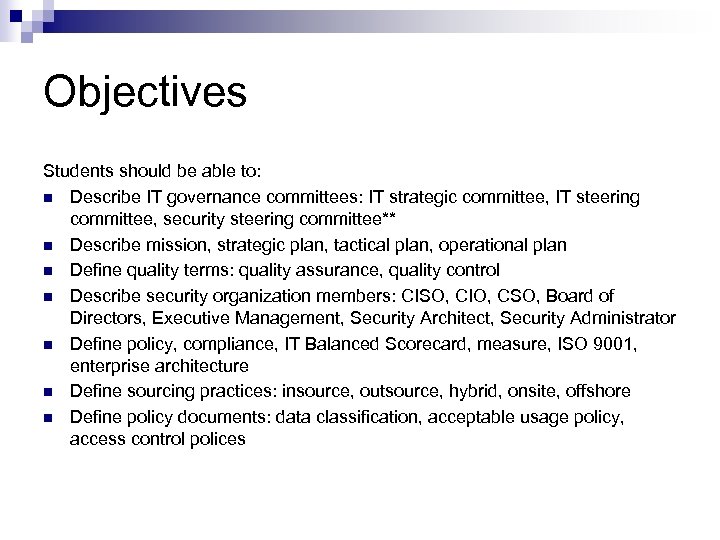 Objectives

Students should be able to:

- Describe IT governance committees: IT strategic committee, IT steering committee, security steering committee**
- Describe mission, strategic plan, tactical plan, operational plan
- Define quality terms: quality assurance, quality control
- Describe security organization members: CISO, CIO, CSO, Board of Directors, Executive Management, Security Architect, Security Administrator
- Define policy, compliance, IT Balanced Scorecard, measure, ISO 9001, enterprise architecture
- Define sourcing practices: insource, outsource, hybrid, onsite, offshore
- Define policy documents: data classification, acceptable usage policy, access control polices